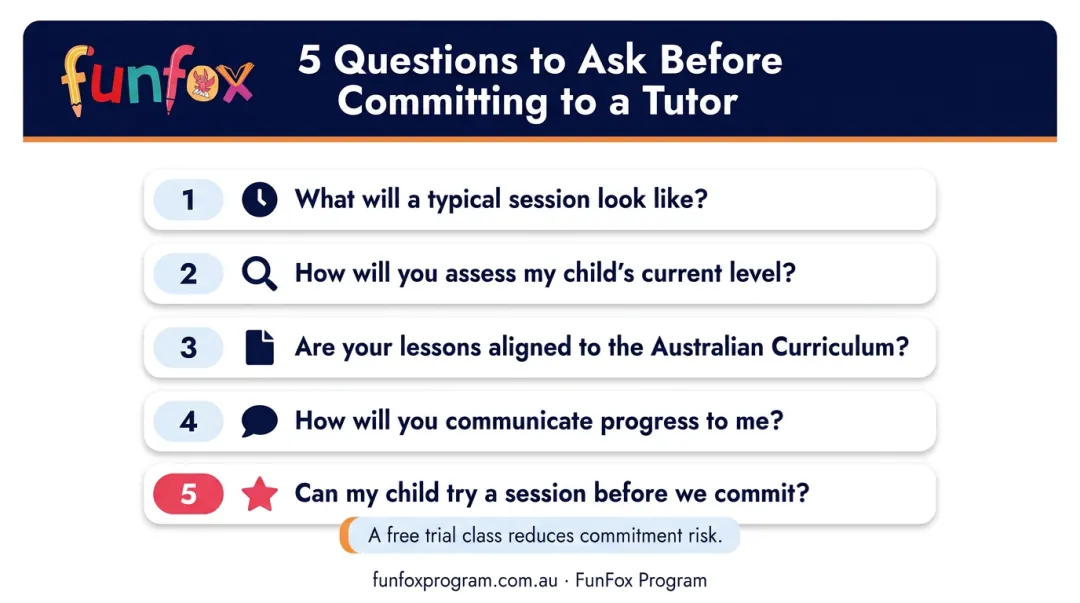 funfox

5 Questions to Ask Before Committing to a Tutor

1 What will a typical session look like?

2 How will you assess my child's current level?

3 Are your lessons aligned to the Australian Curriculum?

4 How will you communicate progress to me?

5 Can my child try a session before we commit?

A free trial class reduces commitment risk.

funfoxprogram.com.au · FunFox Program